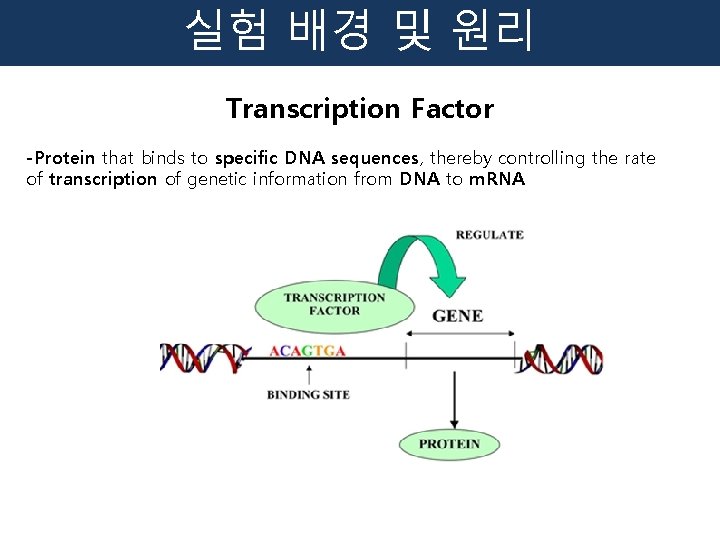 실험 배경 및 원리

Transcription Factor

-Protein that binds to specific DNA sequences, thereby controlling the rate of transcription of genetic information from DNA to mRNA

REGULATE

TRANSCRIPTION FACTOR

GENE

ACAGTGA

BINDING SITE

PROTEIN